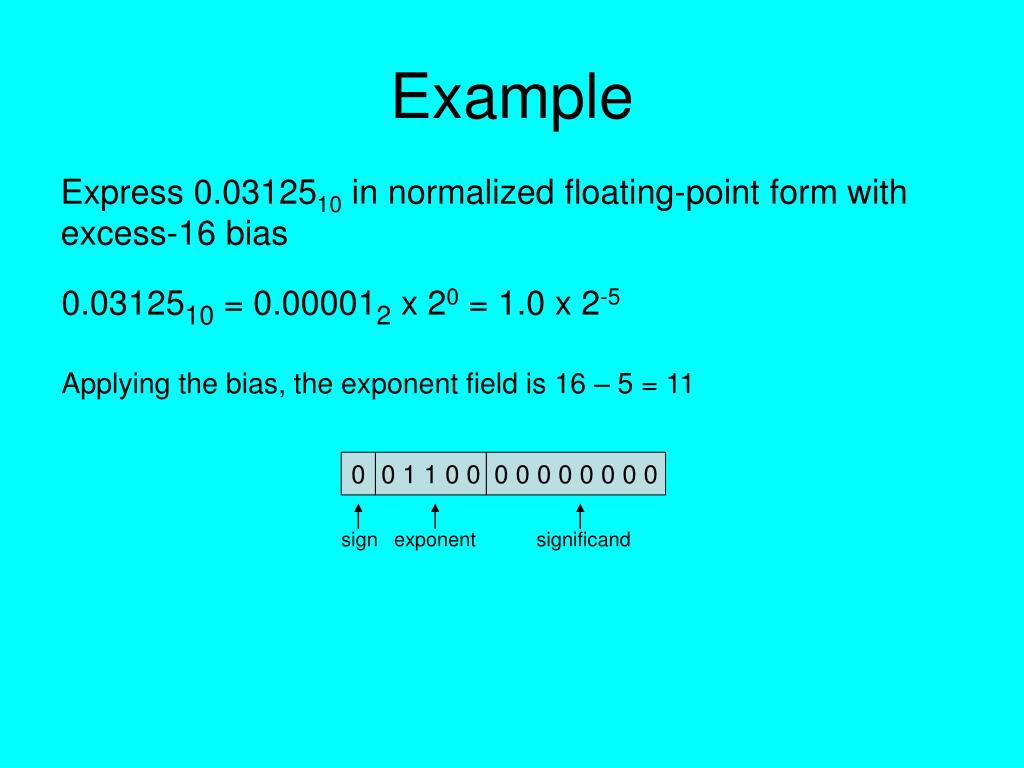 Example

Express $0.03125_{10}$ in normalized floating-point form with excess-16 bias

$0.03125_{10} = 0.00001_2 \times 2^0 = 1.0 \times 2^{-5}$

Applying the bias, the exponent field is 16 – 5 = 11

| 0 | 0 1 1 0 0 | 0 0 0 0 0 0 0 0 |
|---|---|---|

sign exponent significand